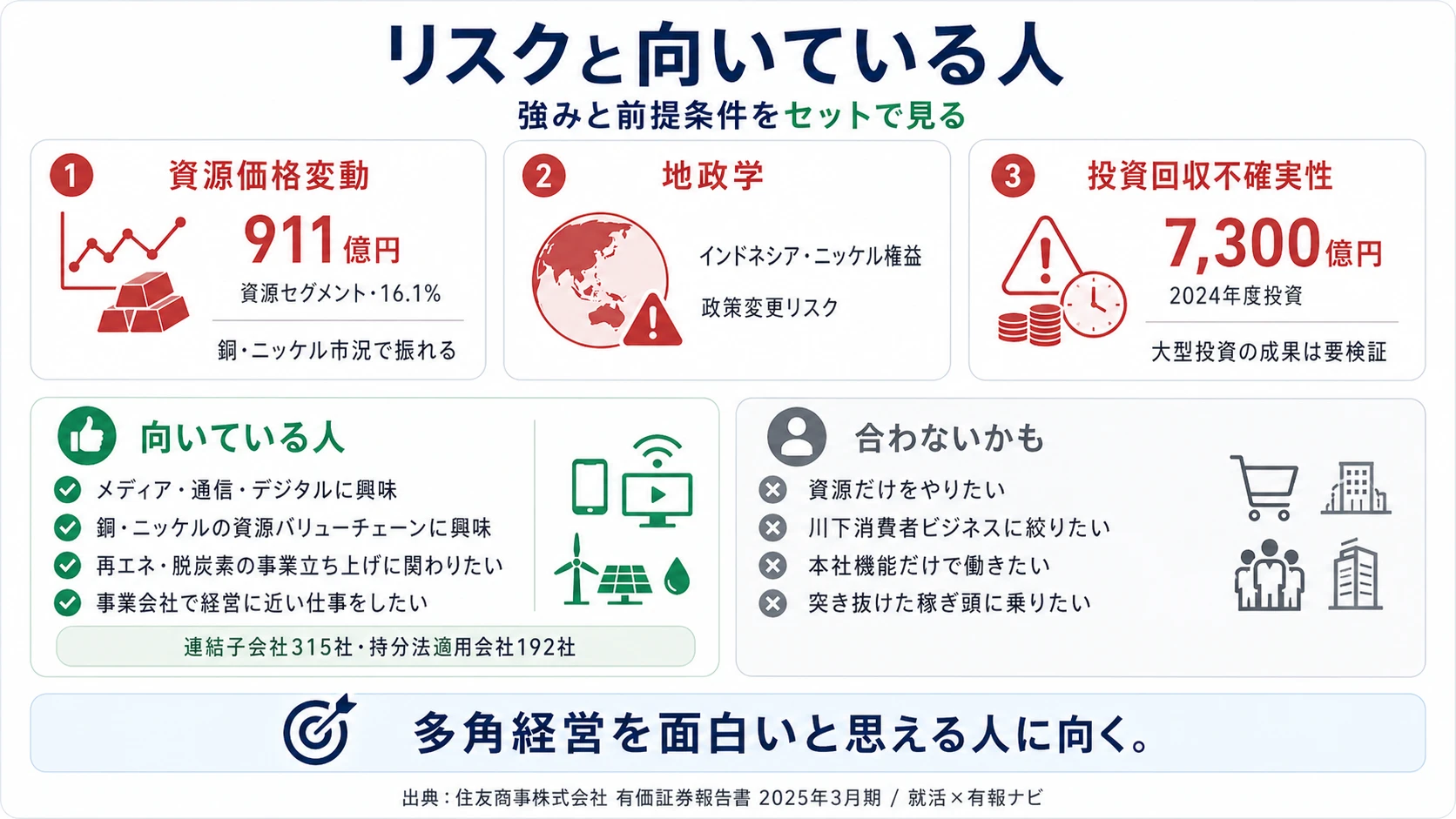 リスクと向いている人

強みと前提条件をセットで見る

1 資源価格変動

911億円

資源セグメント・16.1%

銅・ニッケル市況で振れる

2 地政学

インドネシア・ニッケル権益

政策変更リスク

3 投資回収不確実性

7,300億円

2024年度投資

大型投資の成果は要検証

向いている人

メディア・通信・デジタルに興味

銅・ニッケルの資源バリューチェーンに興味

再エネ・脱炭素の事業立ち上げに関わりたい

事業会社で経営に近い仕事をしたい

連結子会社315社・持分法適用会社192社

合わないかも

資源だけをやりたい

川下消費者ビジネスに絞りたい

本社機能だけで働きたい

突き抜けた稼ぎ頭に乗りたい

多角経営を面白いと思える人に向く。

出典：住友商事株式会社 有価証券報告書 2025年3月期 / 就活×有報ナビ